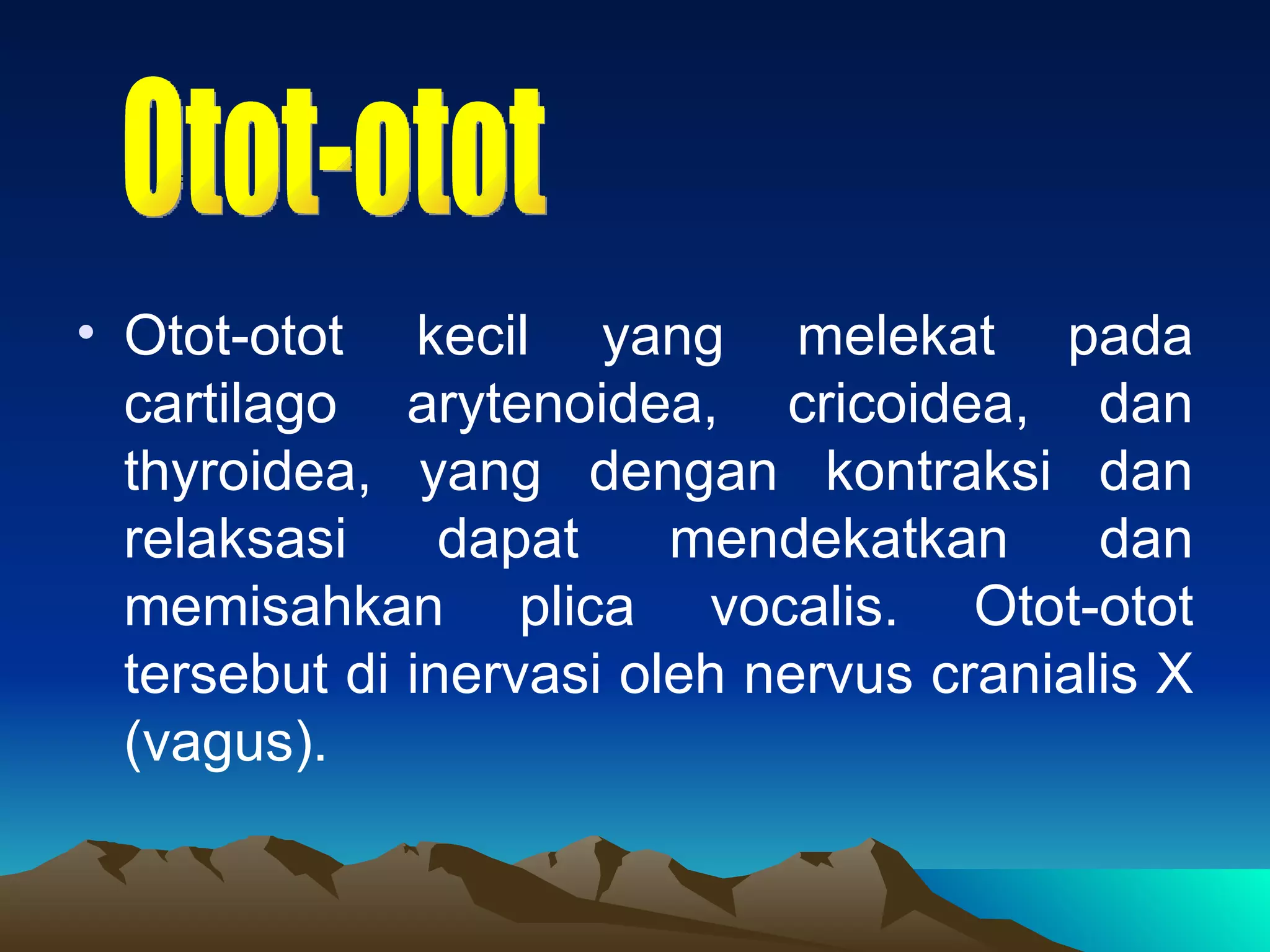 Otot-otot

• Otot-otot kecil yang melekat pada cartilago arytenoidea, cricoidea, dan thyroidea, yang dengan kontraksi dan relaksasi dapat mendekatkan dan memisahkan plica vocalis. Otot-otot tersebut di inervasi oleh nervus cranialis X (vagus).